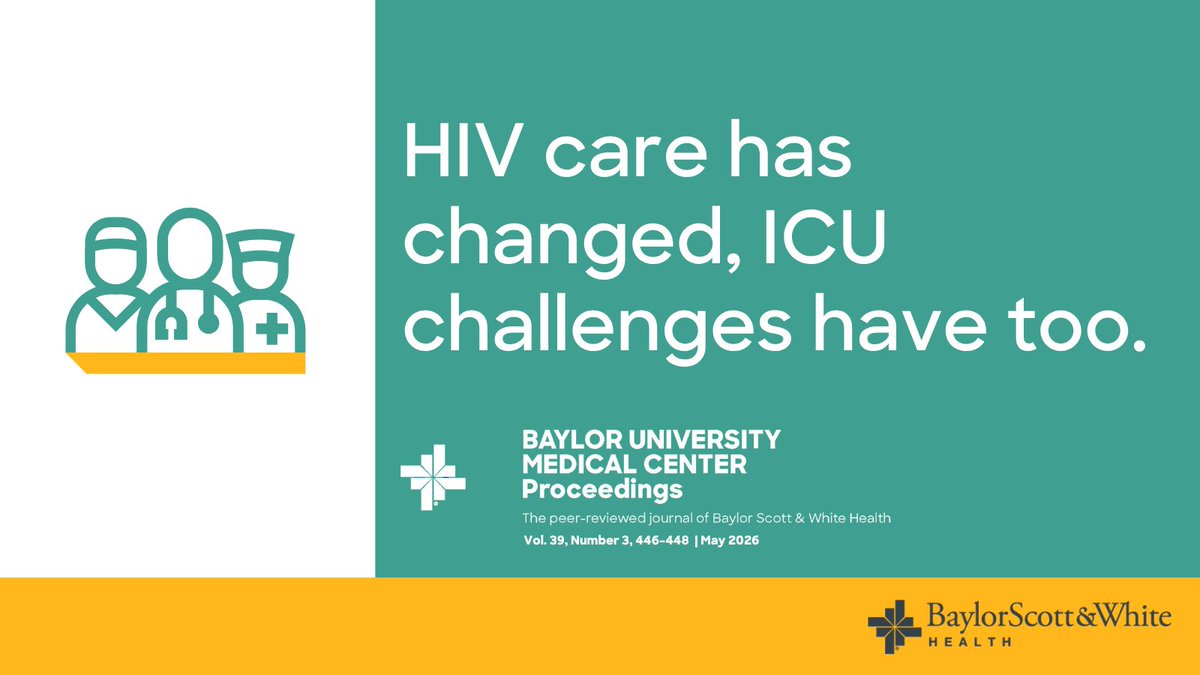 HIV care has changed, ICU challenges have too.

BAYLOR UNIVERSITY
MEDICAL CENTER
Proceedings

The peer-reviewed journal of Baylor Scott & White Health

Vol. 39, Number 3, 446–448 | May 2026

BaylorScott&White
HEALTH